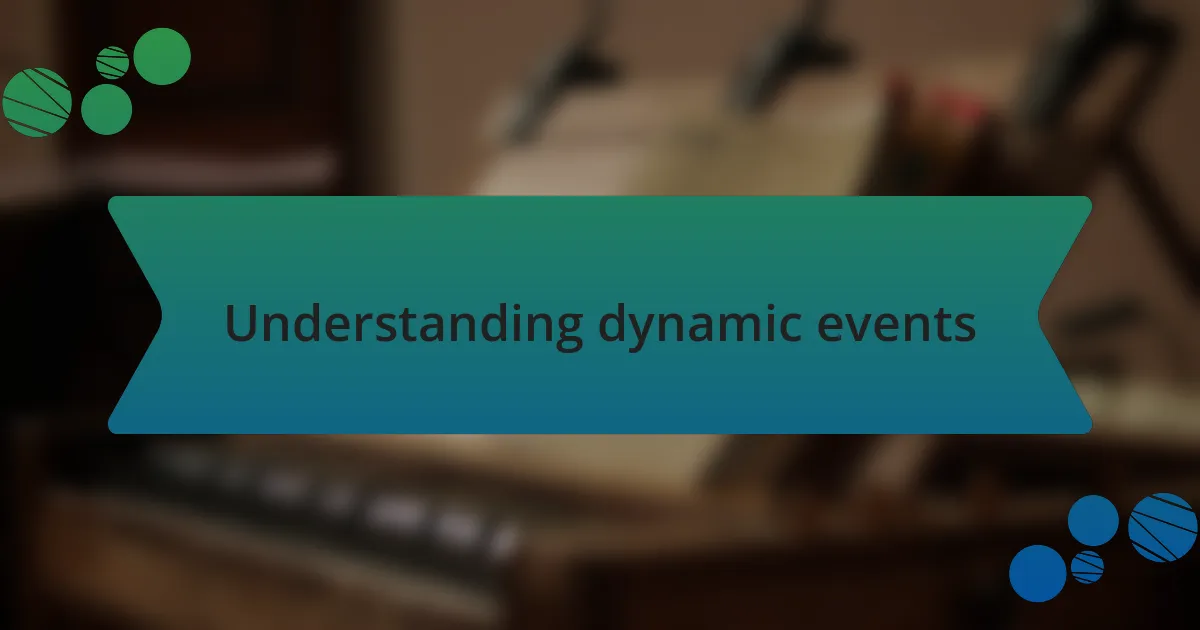 Understanding dynamic events